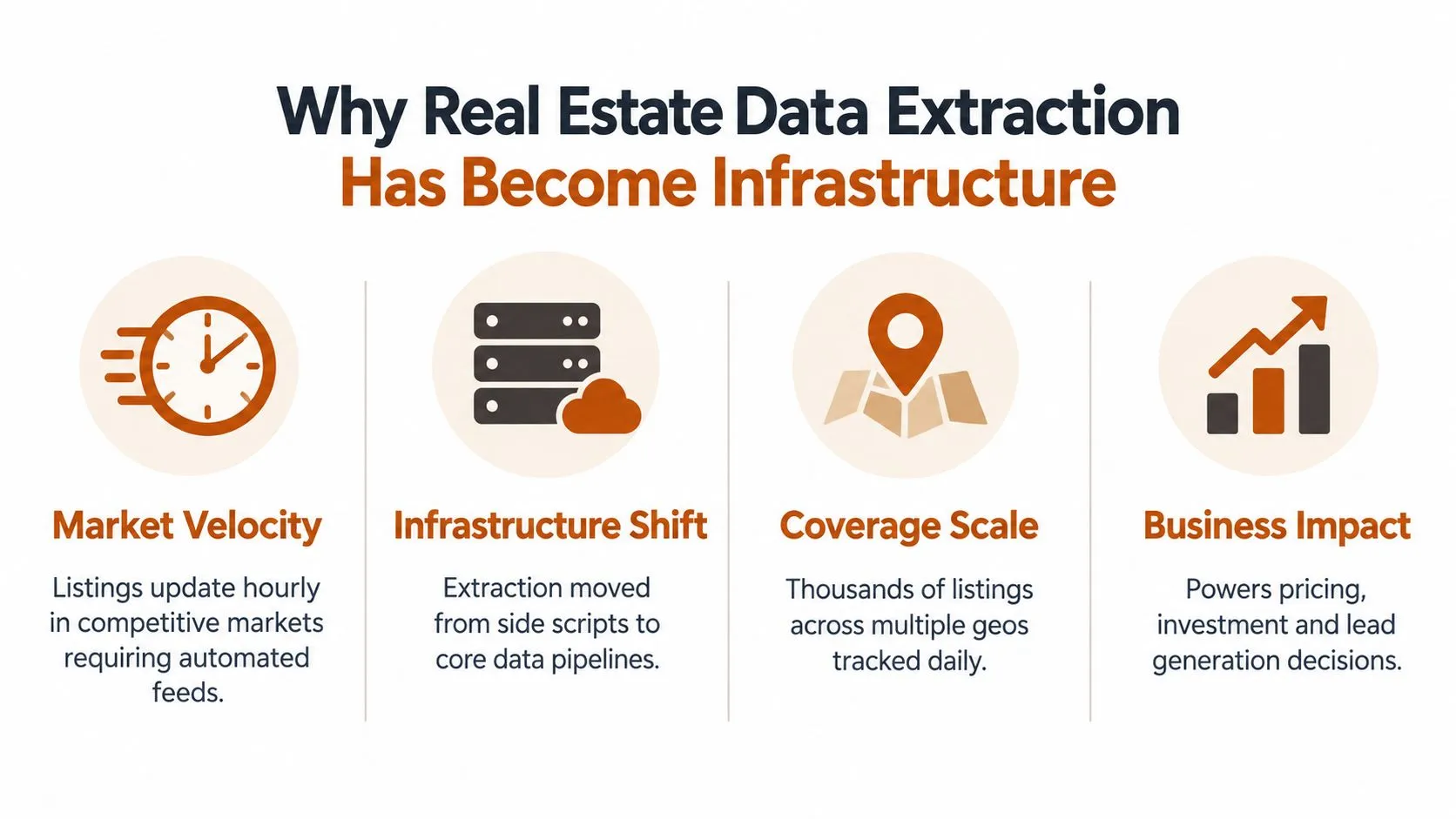 Why Real Estate Data Extraction Has Become Infrastructure

Market Velocity

Listings update hourly in competitive markets requiring automated feeds.

Infrastructure Shift

Extraction moved from side scripts to core data pipelines.

Coverage Scale

Thousands of listings across multiple geos tracked daily.

Business Impact

Powers pricing, investment and lead generation decisions.